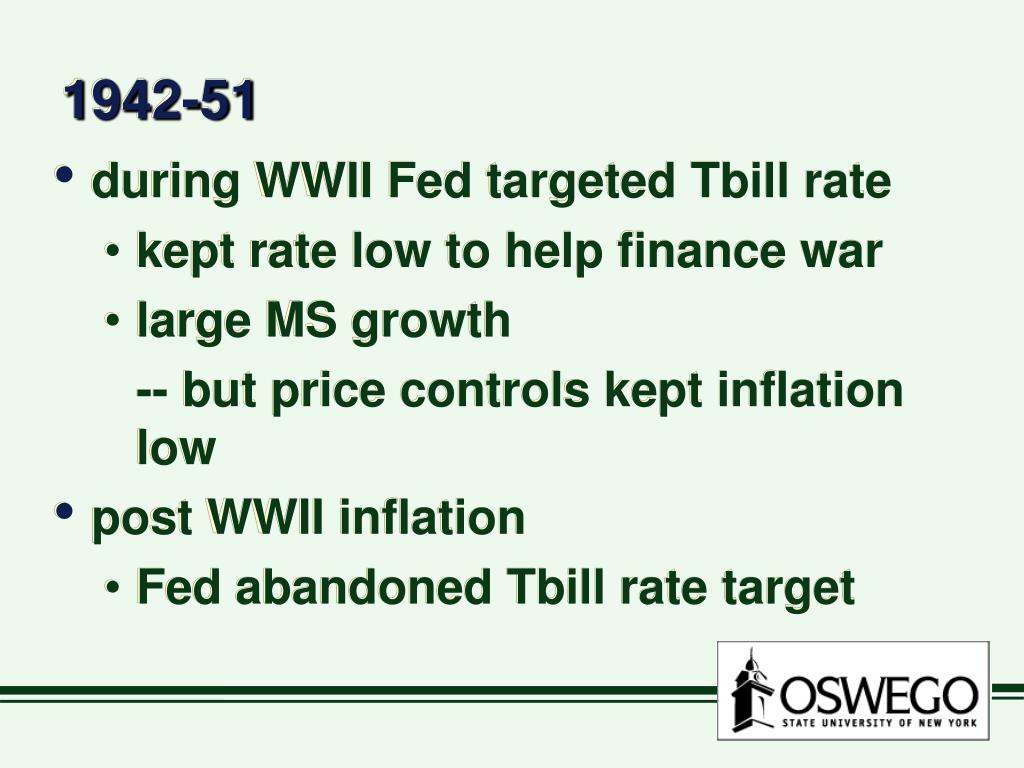 1942-51

• during WWII Fed targeted Tbill rate
  • kept rate low to help finance war
  • large MS growth
    -- but price controls kept inflation low
• post WWII inflation
  • Fed abandoned Tbill rate target

OSWEGO
STATE UNIVERSITY OF NEW YORK